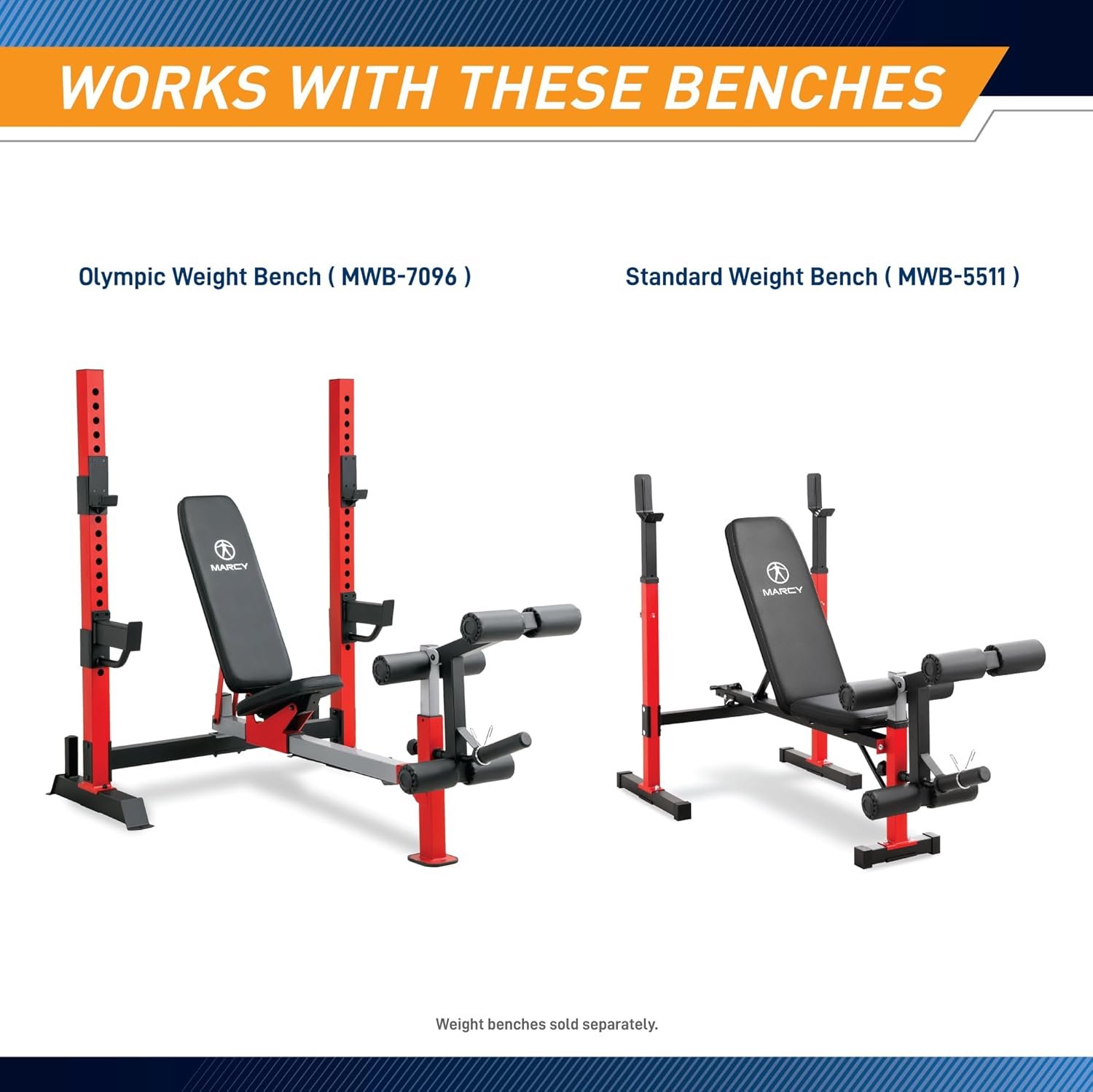 WORKS WITH THESE BENCHES

Olympic Weight Bench ( MWB-7096 )

Standard Weight Bench ( MWB-5511 )

MARCY

MARCY

Weight benches sold separately.